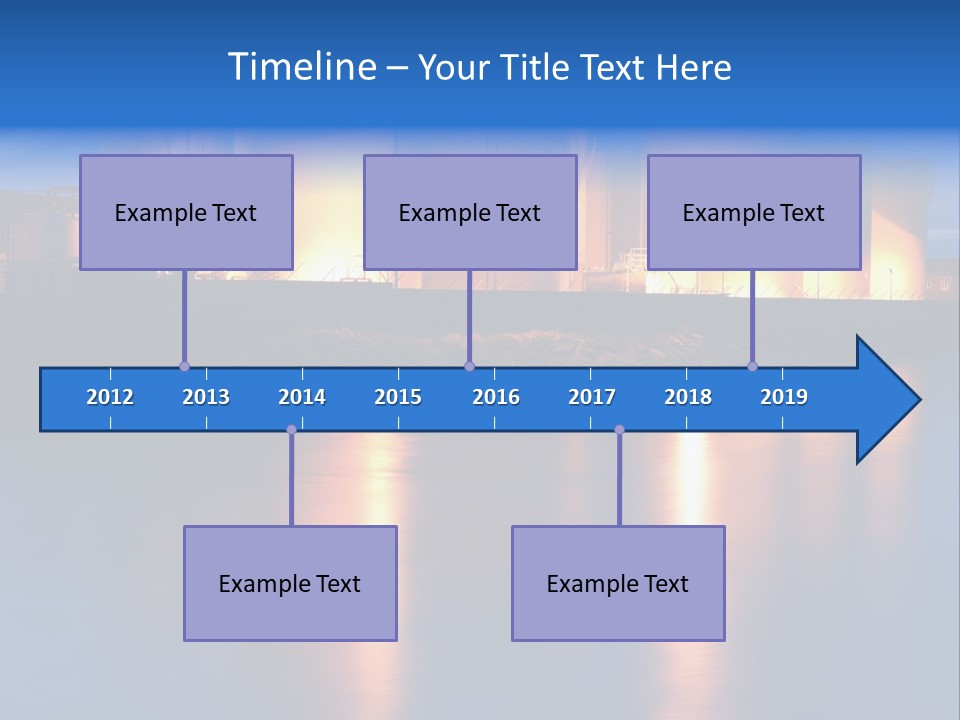 Timeline – Your Title Text Here

Example Text

Example Text

Example Text

2012 2013 2014 2015 2016 2017 2018 2019

Example Text

Example Text